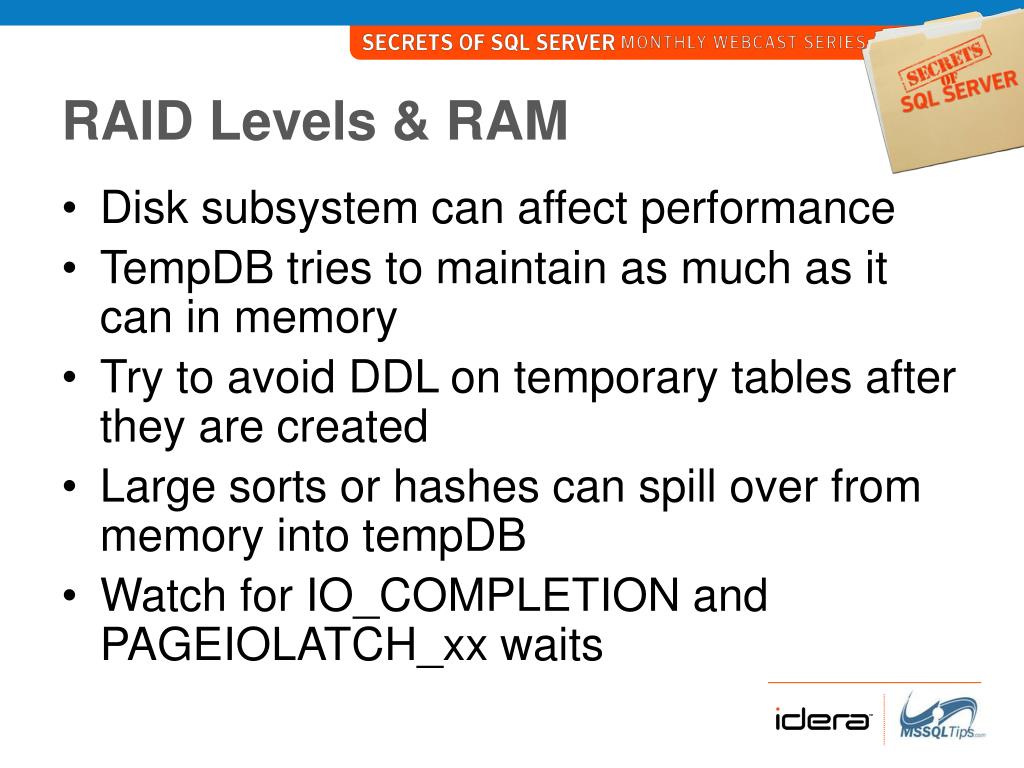 SECRETS OF SQL SERVER MONTHLY WEBCAST SERIES

SECRETS OF SQL SERVER

RAID Levels & RAM

• Disk subsystem can affect performance
• TempDB tries to maintain as much as it can in memory
• Try to avoid DDL on temporary tables after they are created
• Large sorts or hashes can spill over from memory into tempDB
• Watch for IO_COMPLETION and PAGEIOLATCH_xx waits

idera

MSSQLTips.com